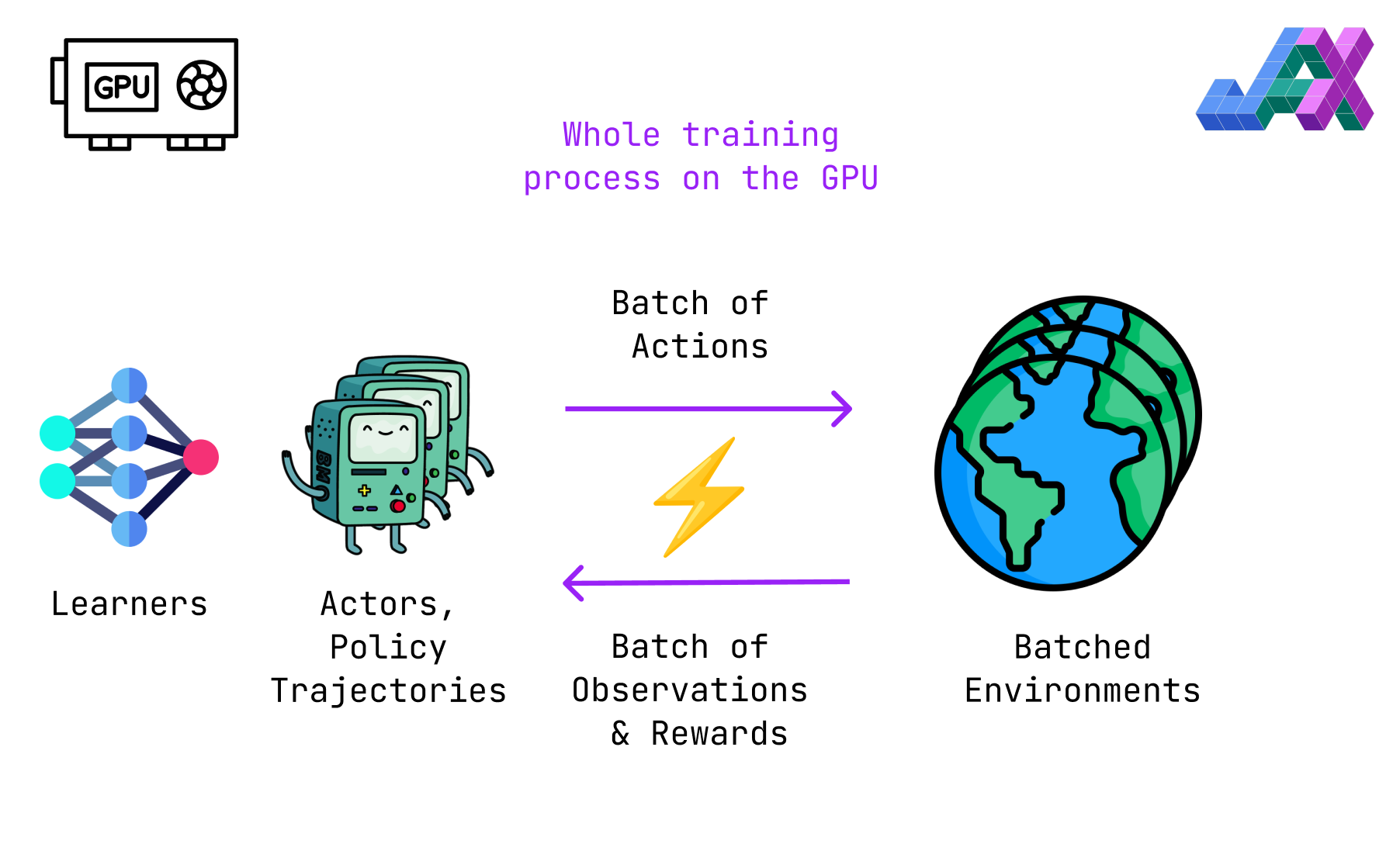 GPU

Whole training process on the GPU

Batch of Actions

Learners

Actors, Policy Trajectories

Batch of Observations & Rewards

Batched Environments